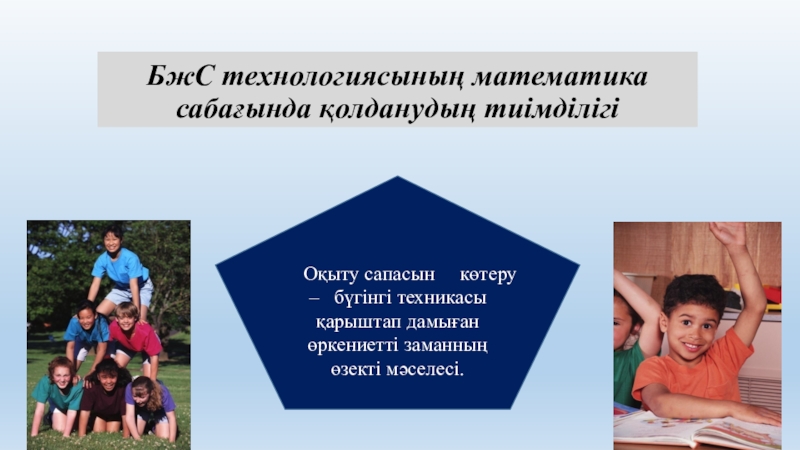 БжС технологиясының математика сабағында қолданудың тиімділігі

Оқыту сапасын көтеру – бүгінгі техникасы қарыштап дамыған өркениетті заманның өзекті мәселесі.